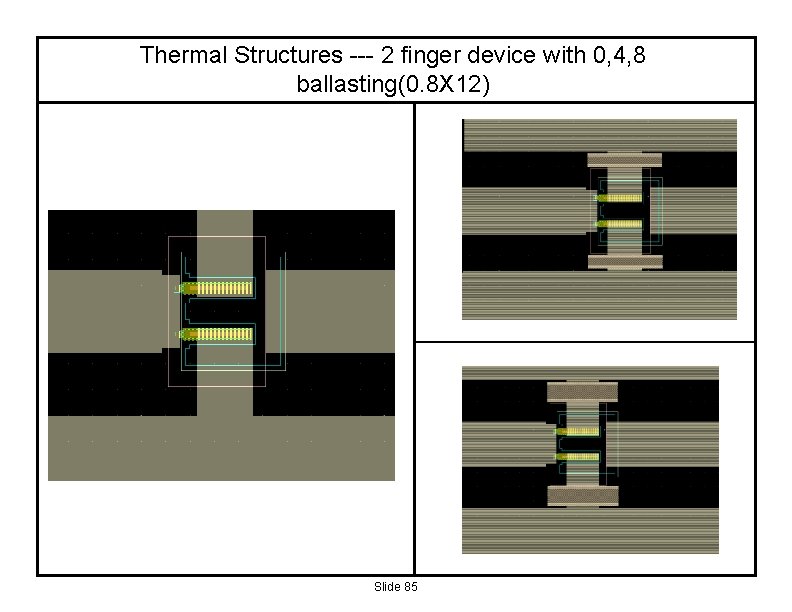 Thermal Structures --- 2 finger device with 0,4,8 ballasting(0.8X12)

Slide 85